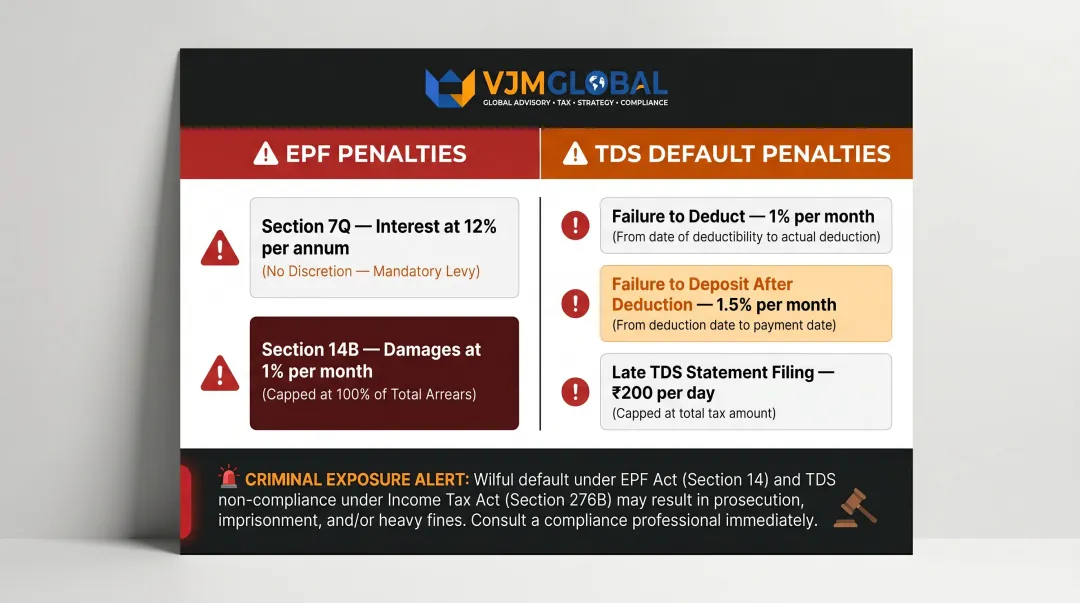 VJMGLOBAL
GLOBAL ADVISORY • TAX • STRATEGY • COMPLIANCE

EPF PENALTIES

Section 7Q — Interest at 12% per annum
(No Discretion — Mandatory Levy)

Section 14B — Damages at 1% per month
(Capped at 100% of Total Arrears)

TDS DEFAULT PENALTIES

Failure to Deduct — 1% per month
(From date of deductibility to actual deduction)

Failure to Deposit After Deduction — 1.5% per month
(From deduction date to payment date)

Late TDS Statement Filing — ₹200 per day
(Capped at total tax amount)

CRIMINAL EXPOSURE ALERT: Wilful default under EPF Act (Section 14) and TDS non-compliance under Income Tax Act (Section 276B) may result in prosecution, imprisonment, and/or heavy fines. Consult a compliance professional immediately.